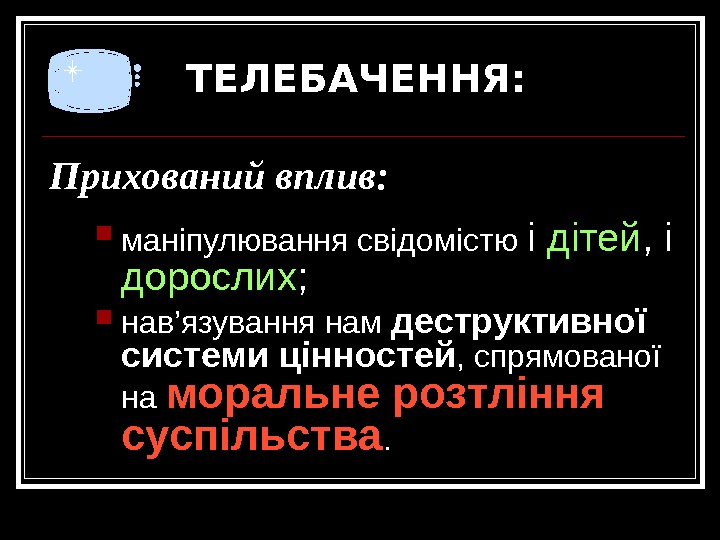 ТЕЛЕБАЧЕННЯ:

Прихований вплив:

маніпулювання свідомістю і дітей, і дорослих;

нав’язування нам деструктивної системи цінностей, спрямованої на моральне розтління суспільства.